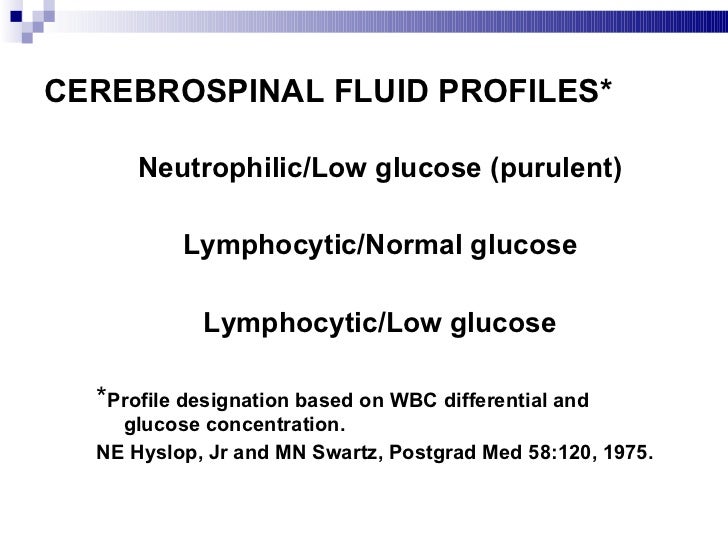 CEREBROSPINAL FLUID PROFILES*

Neutrophilic/Low glucose (purulent)

Lymphocytic/Normal glucose

Lymphocytic/Low glucose

*Profile designation based on WBC differential and glucose concentration.

NE Hyslop, Jr and MN Swartz, Postgrad Med 58:120, 1975.